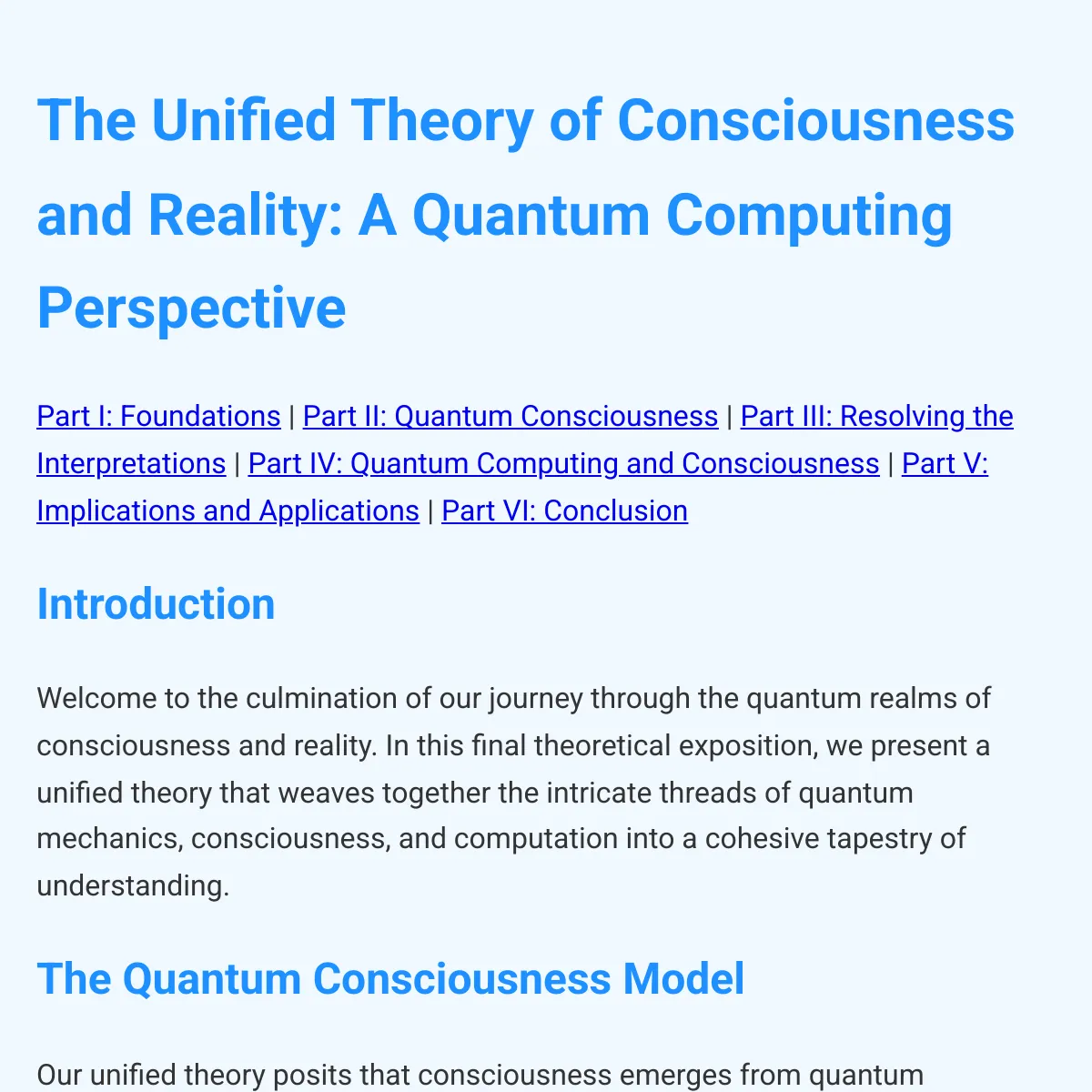 The Unified Theory of Consciousness and Reality: A Quantum Computing Perspective

Part I: Foundations | Part II: Quantum Consciousness | Part III: Resolving the Interpretations | Part IV: Quantum Computing and Consciousness | Part V: Implications and Applications | Part VI: Conclusion

Introduction

Welcome to the culmination of our journey through the quantum realms of consciousness and reality. In this final theoretical exposition, we present a unified theory that weaves together the intricate threads of quantum mechanics, consciousness, and computation into a cohesive tapestry of understanding.

The Quantum Consciousness Model

Our unified theory posits that consciousness emerges from quantum